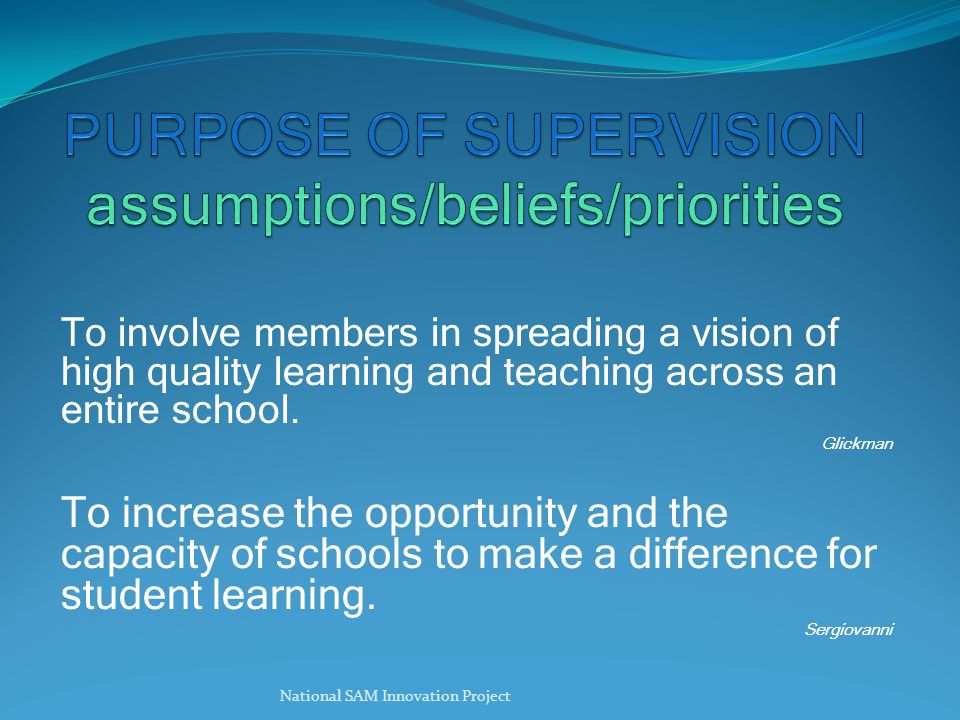 PURPOSE OF SUPERVISION
assumptions/beliefs/priorities

To involve members in spreading a vision of high quality learning and teaching across an entire school.

Glickman

To increase the opportunity and the capacity of schools to make a difference for student learning.

Sergiovanni

National SAM Innovation Project